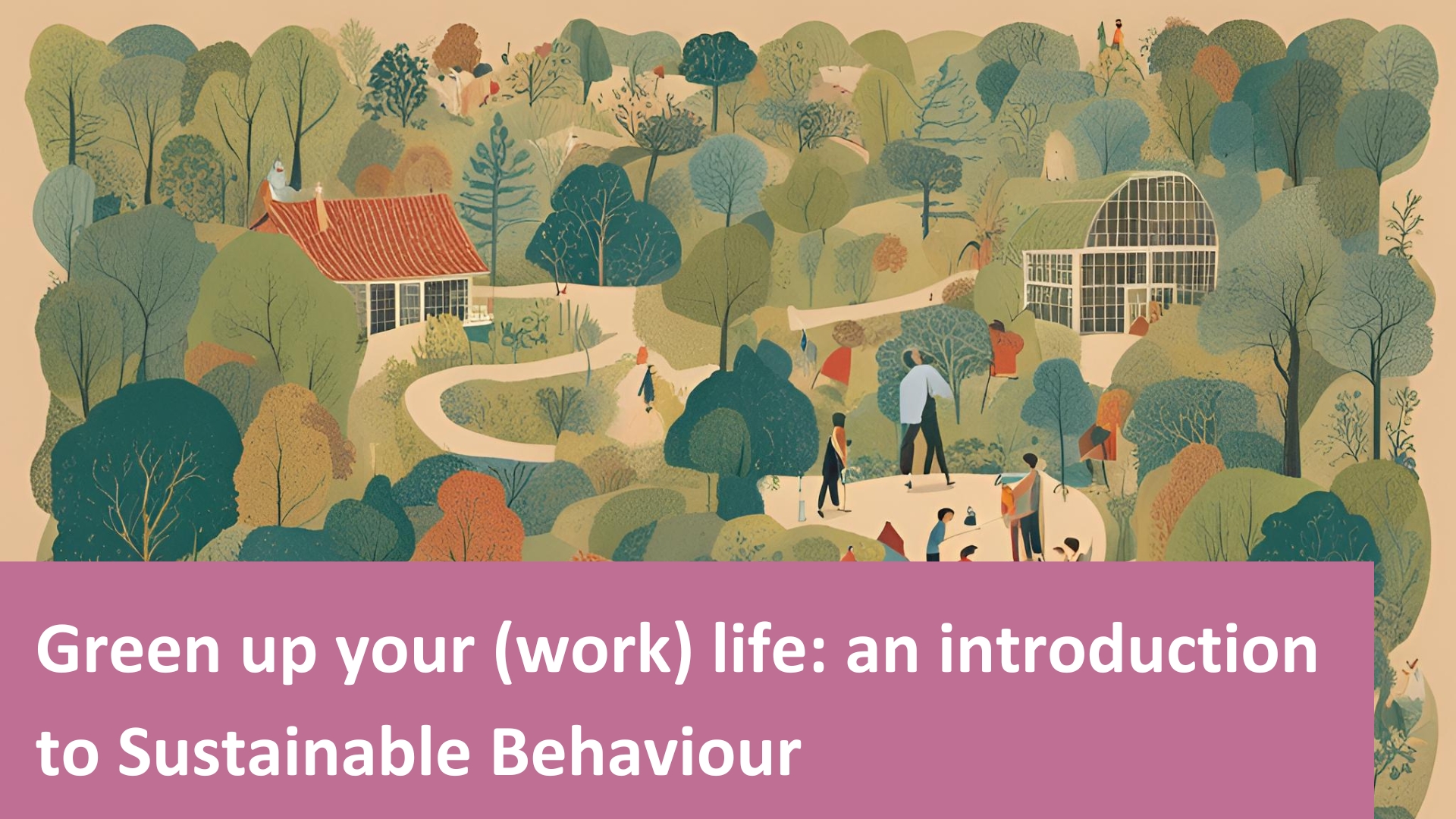 Green up your (work) life: an introduction to Sustainable Behaviour